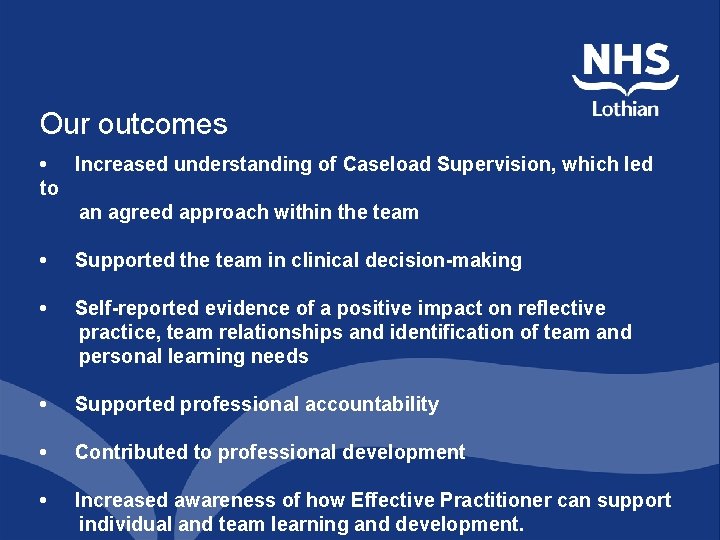 NHS
Lothian

Our outcomes

• Increased understanding of Caseload Supervision, which led to an agreed approach within the team

• Supported the team in clinical decision-making

• Self-reported evidence of a positive impact on reflective practice, team relationships and identification of team and personal learning needs

• Supported professional accountability

• Contributed to professional development

• Increased awareness of how Effective Practitioner can support individual and team learning and development.